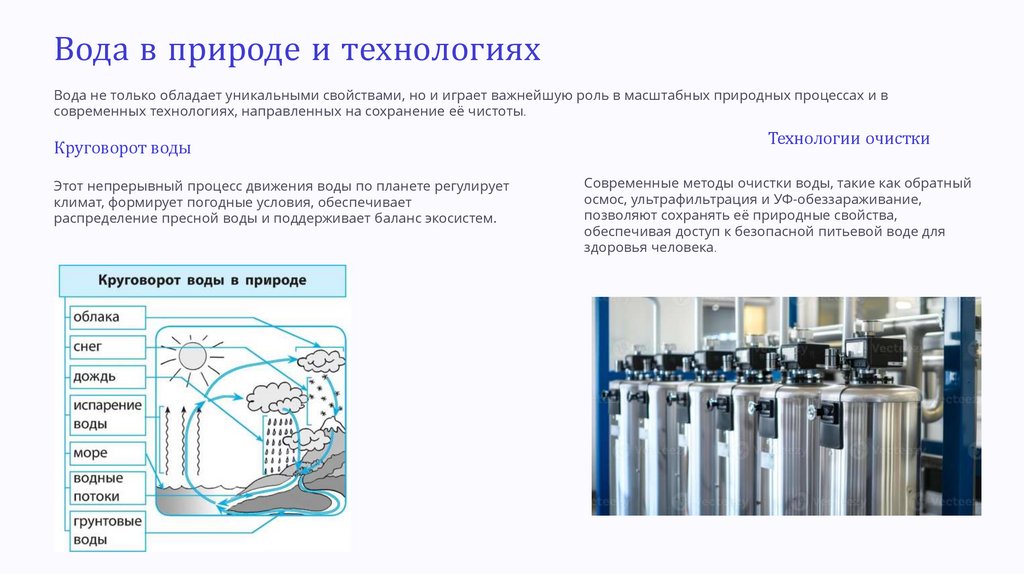 Вода в природе и технологиях

Вода не только обладает уникальными свойствами, но и играет важнейшую роль в масштабных природных процессах и в современных технологиях, направленных на сохранение её чистоты.

Круговорот воды

Этот непрерывный процесс движения воды по планете регулирует климат, формирует погодные условия, обеспечивает распределение пресной воды и поддерживает баланс экосистем.

Круговорот воды в природе

облака
снег
дождь
испарение воды
море
водные потоки
грунтовые воды

Технологии очистки

Современные методы очистки воды, такие как обратный осмос, ультрафильтрация и УФ-обеззараживание, позволяют сохранять её природные свойства, обеспечивая доступ к безопасной питьевой воде для здоровья человека.

Vecteezy